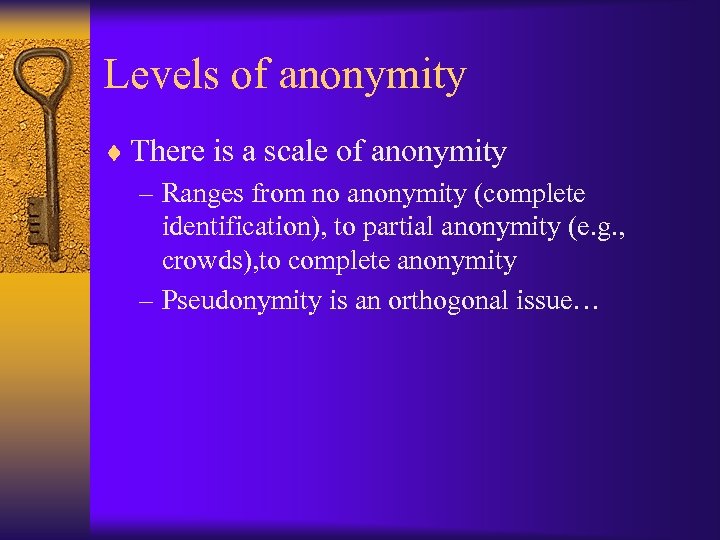 Levels of anonymity

♦ There is a scale of anonymity

– Ranges from no anonymity (complete identification), to partial anonymity (e.g., crowds),to complete anonymity

– Pseudonymity is an orthogonal issue…